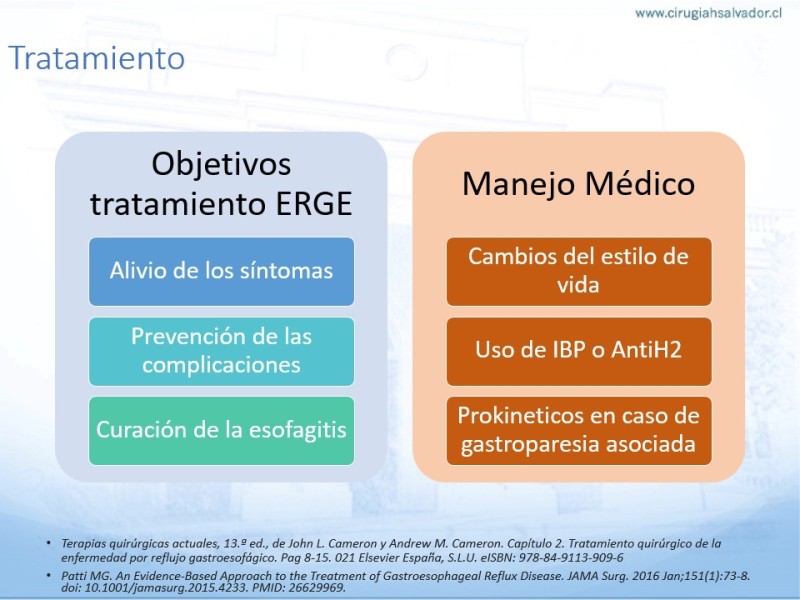 www.cirugiahsalvador.cl

Tratamiento

Objetivos tratamiento ERGE

Alivio de los síntomas

Prevención de las complicaciones

Curación de la esofagitis

Manejo Médico

Cambios del estilo de vida

Uso de IBP o AntiH2

Prokineticos en caso de gastroparesia asociada

• Terapias quirúrgicas actuales, 13.ª ed., de John L. Cameron y Andrew M. Cameron. Capítulo 2. Tratamiento quirúrgico de la enfermedad por reflujo gastroesofágico. Pag 8-15. 021 Elsevier España, S.L.U. eISBN: 978-84-9113-909-6

• Patti MG. An Evidence-Based Approach to the Treatment of Gastroesophageal Reflux Disease. JAMA Surg. 2016 Jan;151(1):73-8. doi: 10.1001/jamasurg.2015.4233. PMID: 26629969.